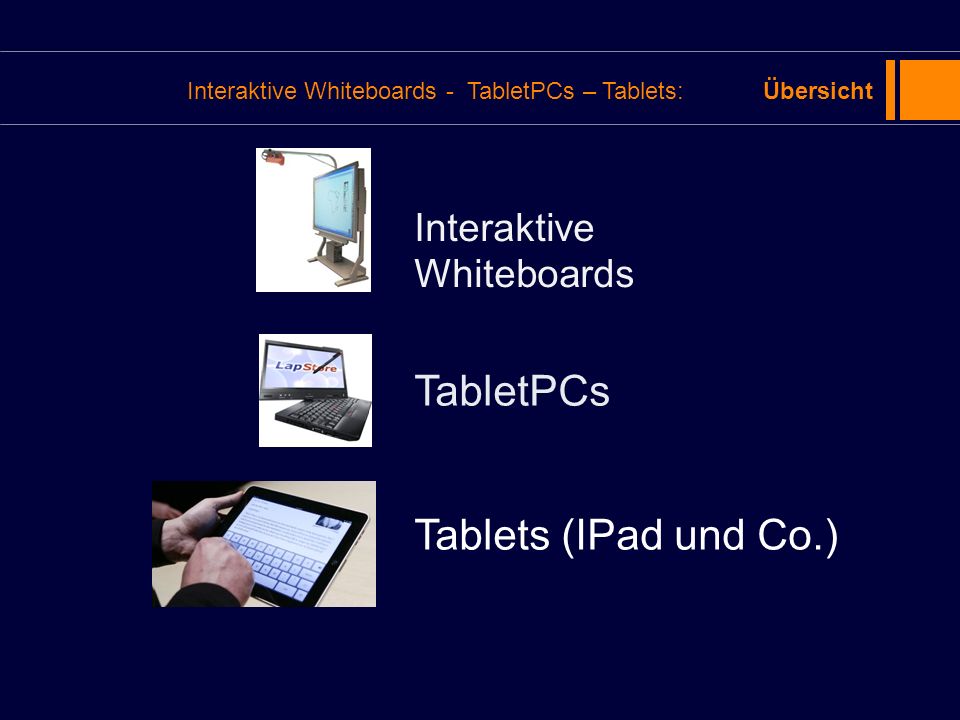 Interaktive Whiteboards - TabletPCs – Tablets: Übersicht

Interaktive Whiteboards

LapStore

TabletPCs

Tablets (IPad und Co.)